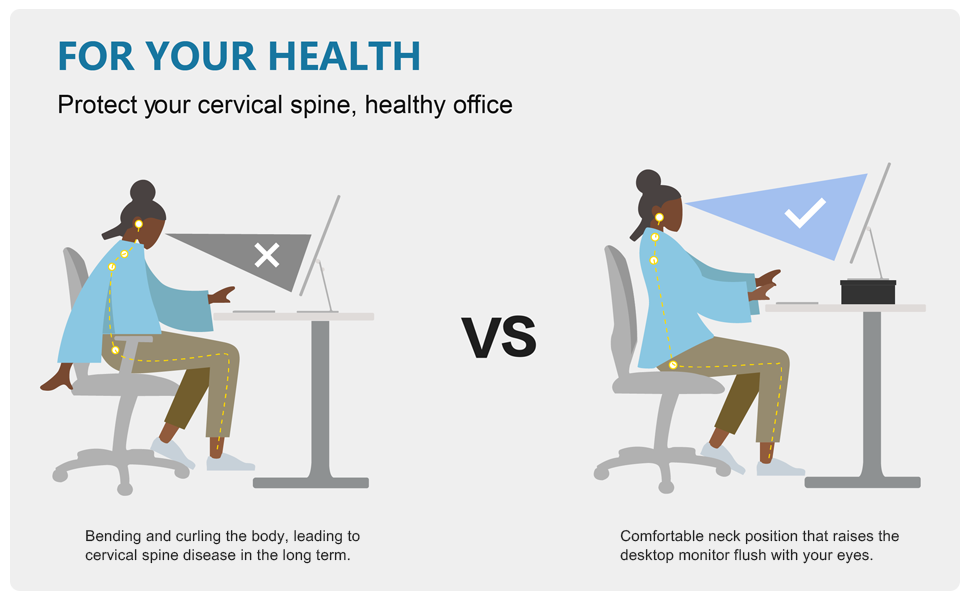 FOR YOUR HEALTH

Protect your cervical spine, healthy office

VS

Bending and curling the body, leading to cervical spine disease in the long term.

Comfortable neck position that raises the desktop monitor flush with your eyes.